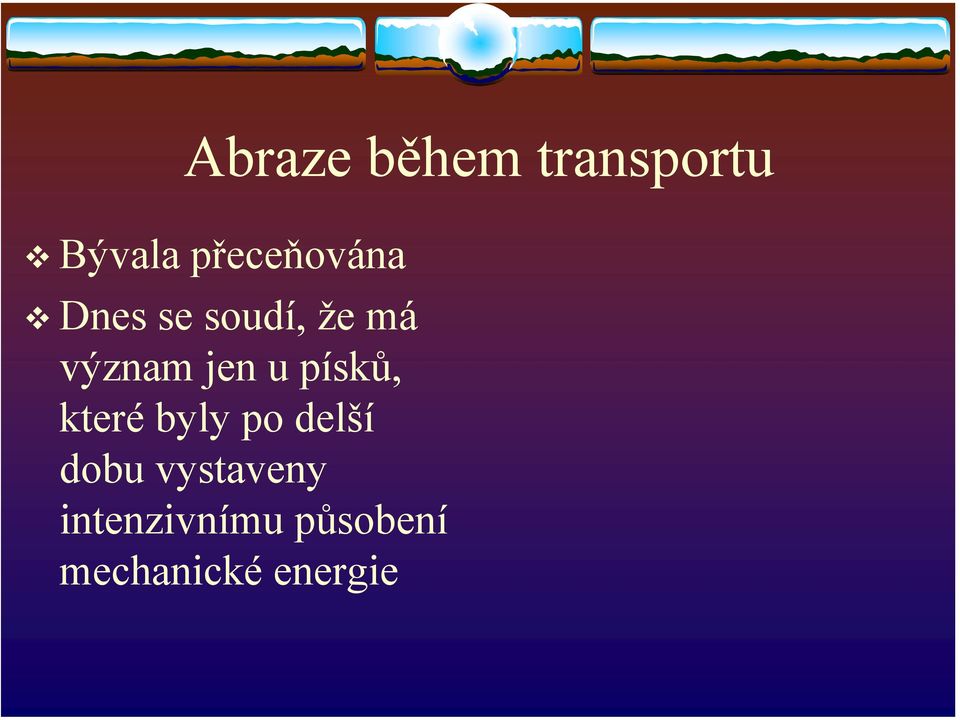 Abraze během transportu

❖ Bývala přeceňována

❖ Dnes se soudí, že má význam jen u písků, které byly po delší dobu vystaveny intenzivnímu působení mechanické energie